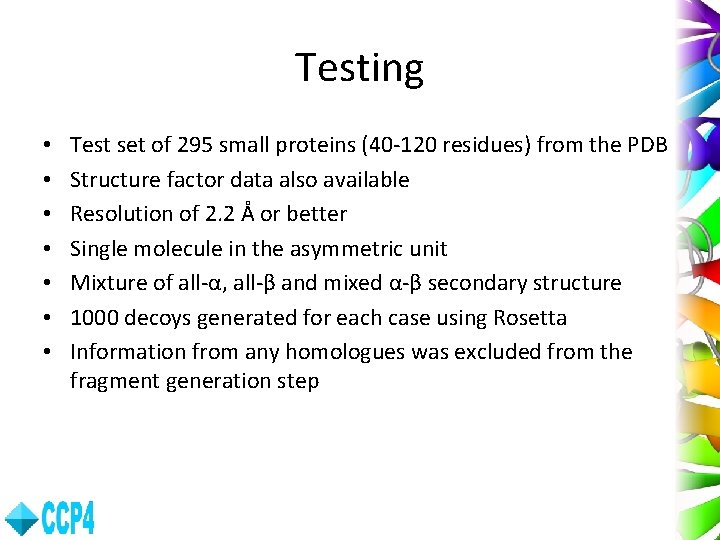 Testing

• Test set of 295 small proteins (40-120 residues) from the PDB
• Structure factor data also available
• Resolution of 2.2 Å or better
• Single molecule in the asymmetric unit
• Mixture of all-α, all-β and mixed α-β secondary structure
• 1000 decoys generated for each case using Rosetta
• Information from any homologues was excluded from the fragment generation step

CCP4